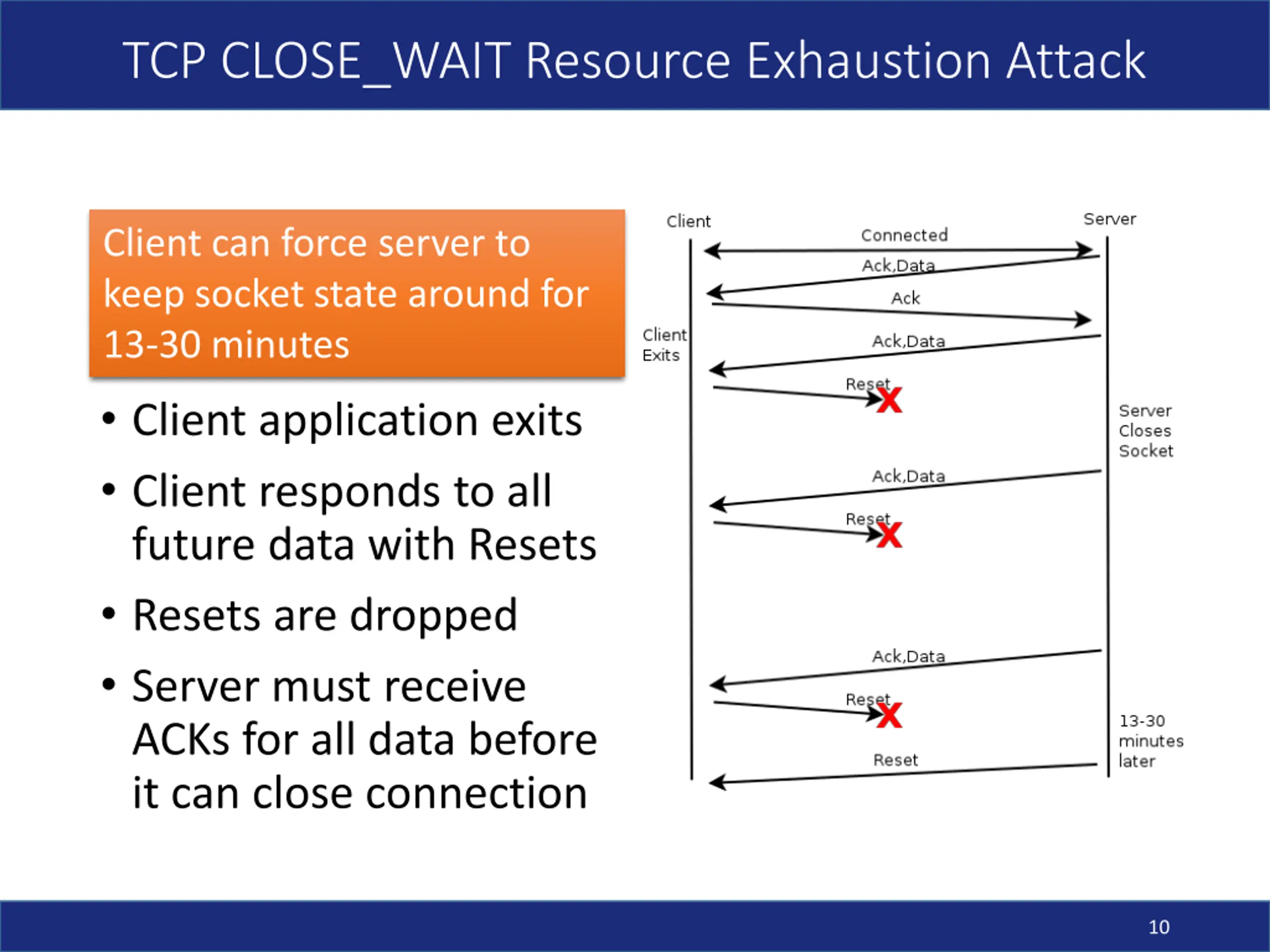 TCP CLOSE_WAIT Resource Exhaustion Attack

Client can force server to keep socket state around for 13-30 minutes

• Client application exits
• Client responds to all future data with Resets
• Resets are dropped
• Server must receive ACKs for all data before it can close connection

Client
Server
Connected
Ack,Data
Ack
Client Exits
Ack,Data
Reset
X
Server Closes Socket
Ack,Data
Reset
X
Ack,Data
Reset
X
13-30 minutes later
Reset

10